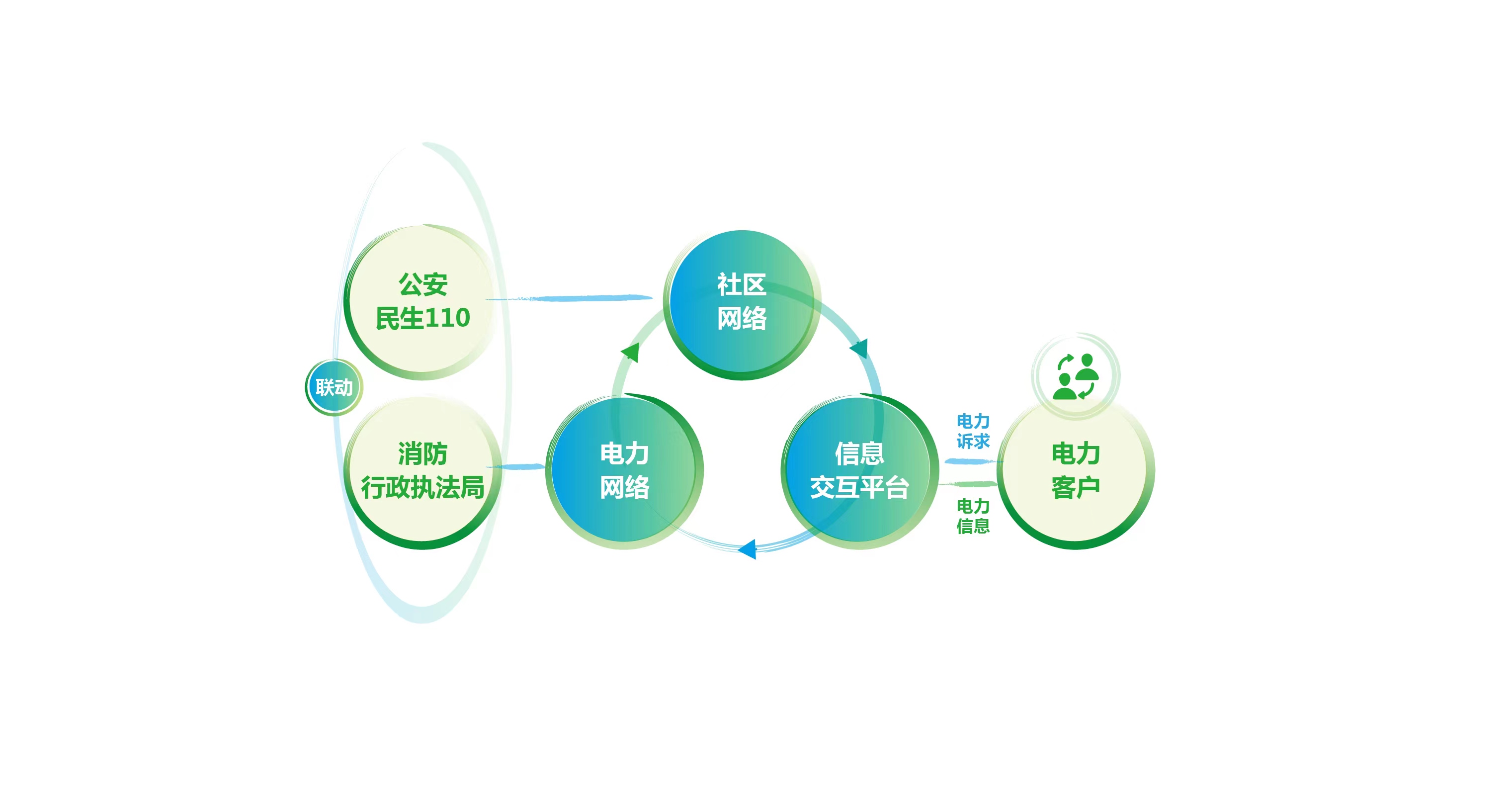 公安
民生110

联动

消防
行政执法局

社区
网络

电力
网络

信息
交互平台

电力
诉求

电力
信息

电力
客户